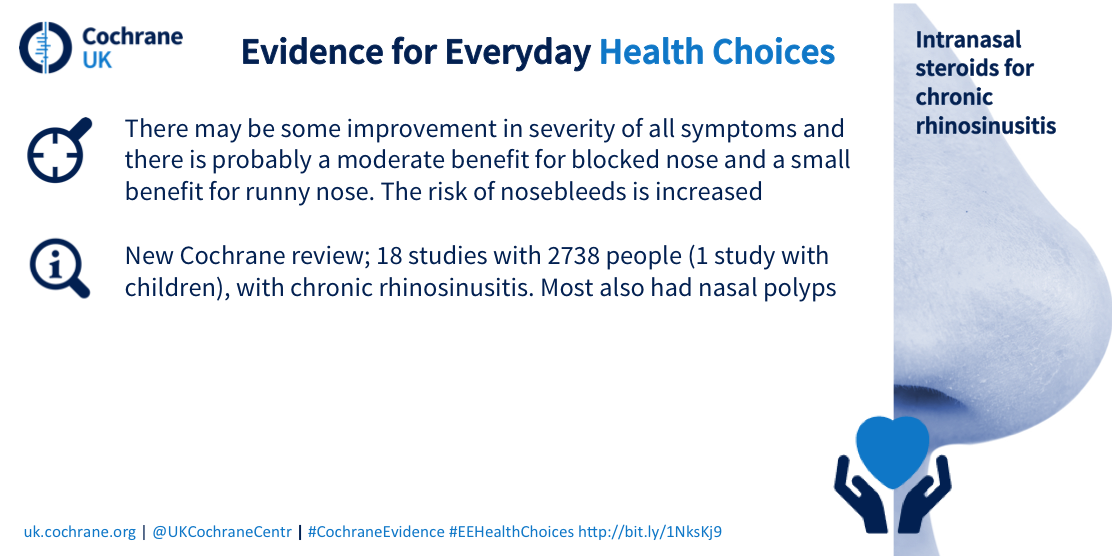 Cochrane UK

Evidence for Everyday Health Choices

Intranasal steroids for chronic rhinosinusitis

There may be some improvement in severity of all symptoms and there is probably a moderate benefit for blocked nose and a small benefit for runny nose. The risk of nosebleeds is increased

New Cochrane review; 18 studies with 2738 people (1 study with children), with chronic rhinosinusitis. Most also had nasal polyps

uk.cochrane.org | @UKCochraneCentr | #CochraneEvidence #EEHealthChoices http://bit.ly/1NksKj9